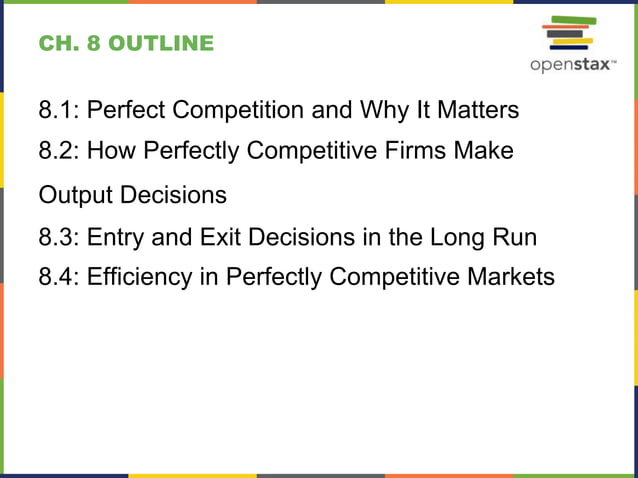 CH. 8 OUTLINE

openstax™

8.1: Perfect Competition and Why It Matters

8.2: How Perfectly Competitive Firms Make Output Decisions

8.3: Entry and Exit Decisions in the Long Run

8.4: Efficiency in Perfectly Competitive Markets